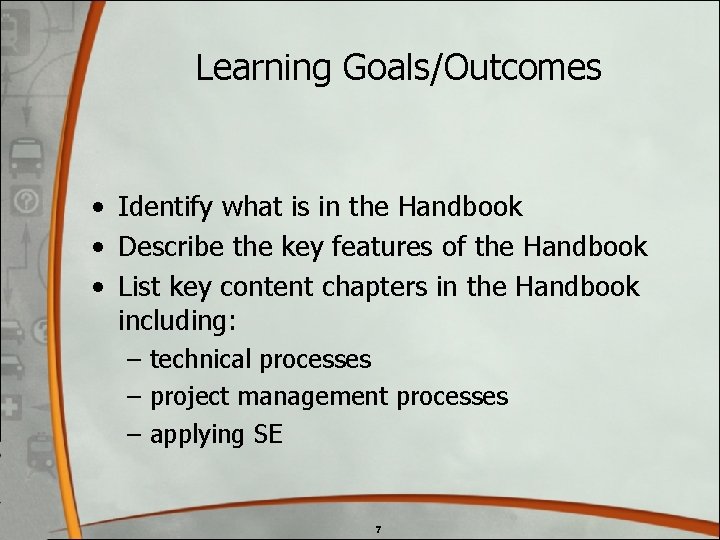 Learning Goals/Outcomes

• Identify what is in the Handbook
• Describe the key features of the Handbook
• List key content chapters in the Handbook including:
– technical processes
– project management processes
– applying SE

7